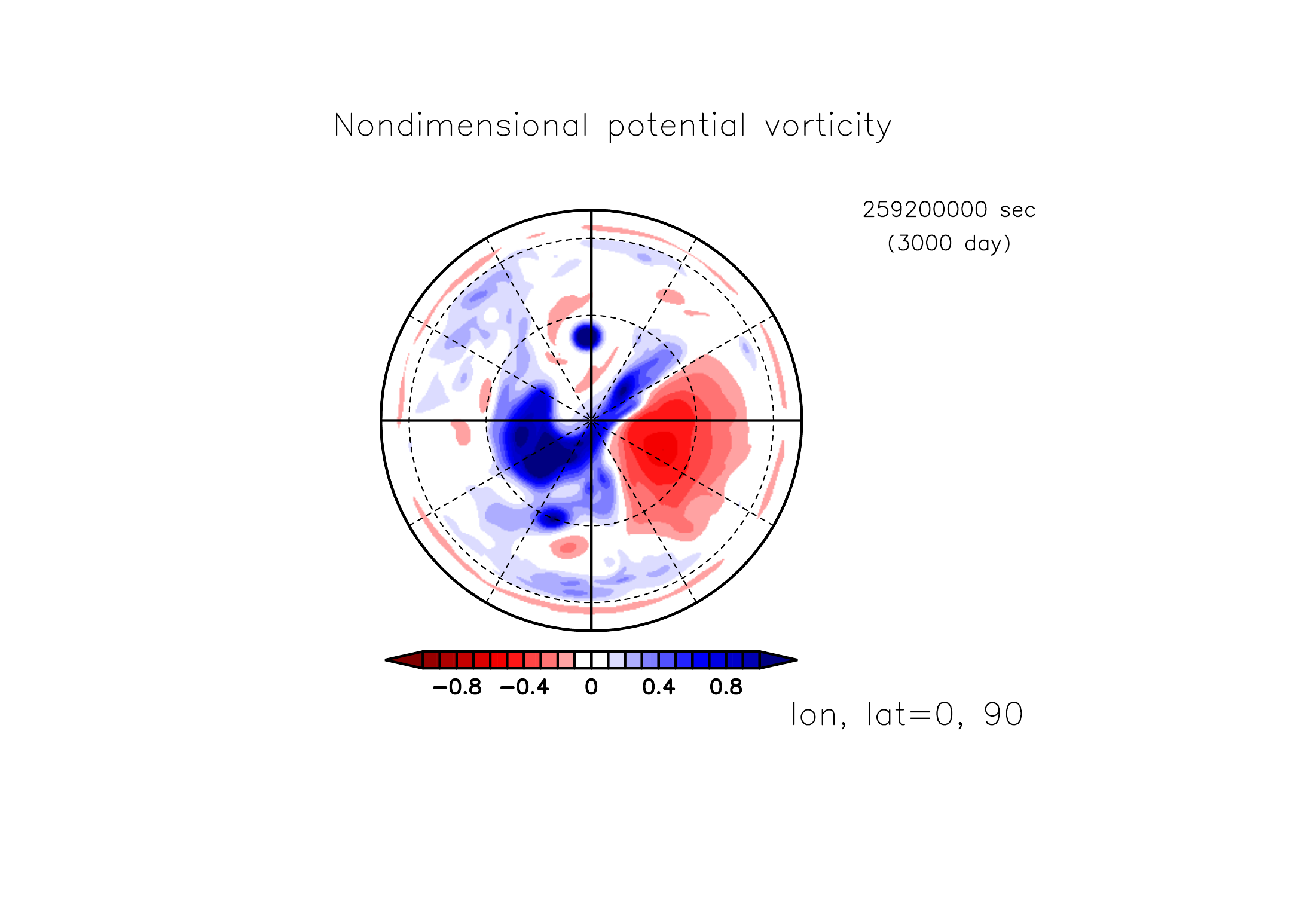 Nondimensional potential vorticity

259200000 sec
(3000 day)

−0.8 −0.4 0 0.4 0.8

lon, lat=0, 90